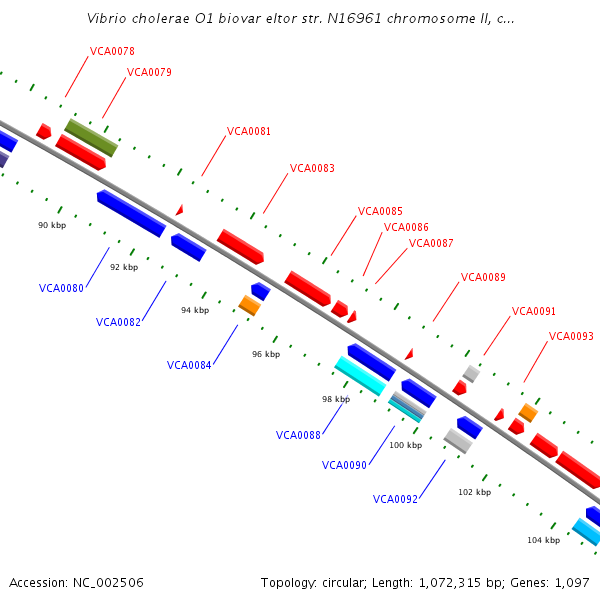 Vibrio cholerae O1 biovar eltor str. N16961 chromosome II, c...

VCA0078
VCA0079
VCA0081
VCA0083
VCA0085
VCA0086
VCA0087
VCA0089
VCA0091
VCA0093

90 kbp
92 kbp
94 kbp
96 kbp
98 kbp
100 kbp
102 kbp
104 kbp

VCA0080
VCA0082
VCA0084
VCA0088
VCA0090
VCA0092

Accession: NC_002506

Topology: circular; Length: 1,072,315 bp; Genes: 1,097